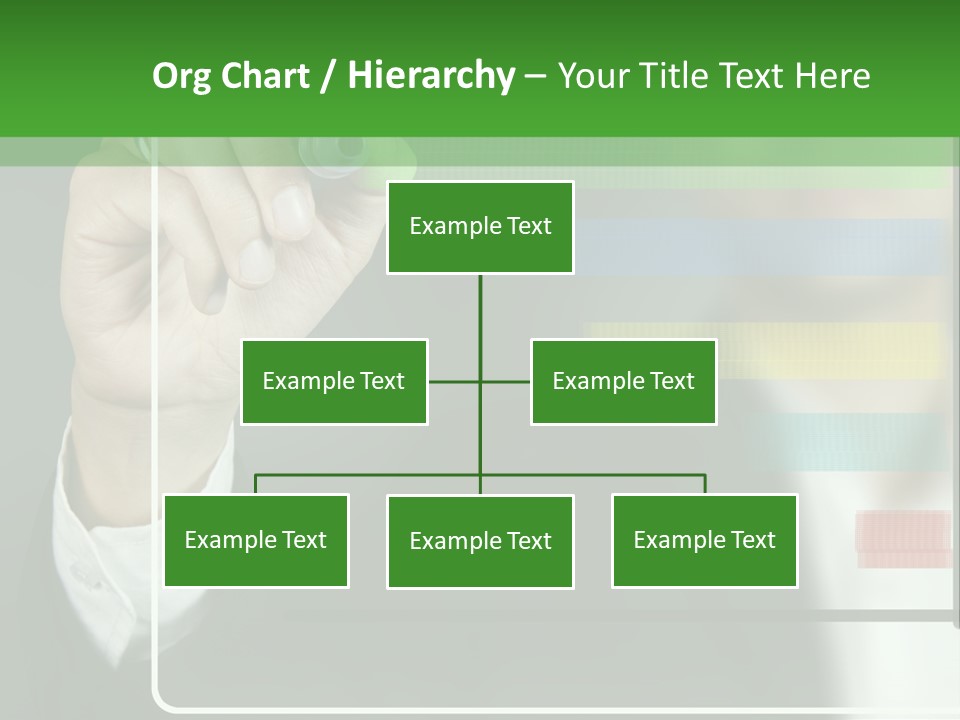 Org Chart / Hierarchy – Your Title Text Here

Example Text

Example Text

Example Text

Example Text

Example Text

Example Text